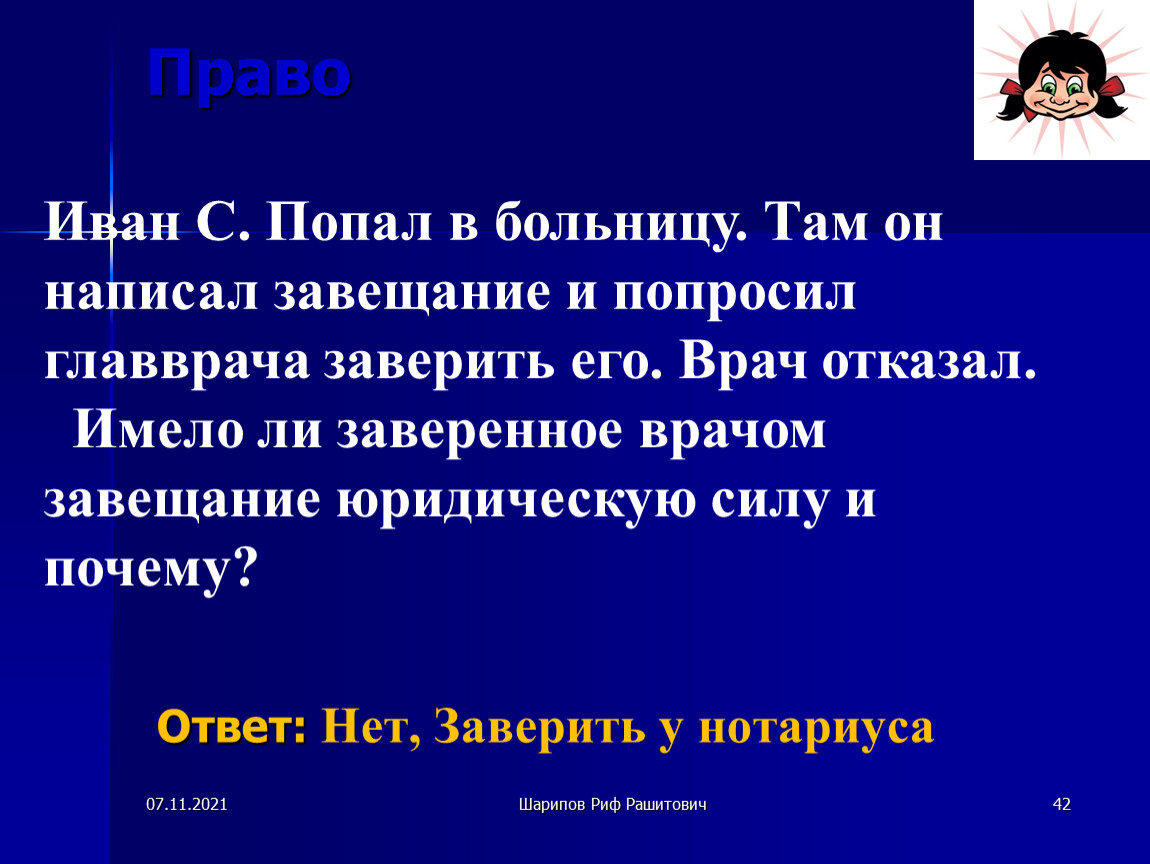 Право

Иван С. Попал в больницу. Там он написал завещание и попросил главврача заверить его. Врач отказал. Имело ли заверенное врачом завещание юридическую силу и почему?

Ответ: Нет, Заверить у нотариуса

07.11.2021

Шарипов Риф Рашитович

42